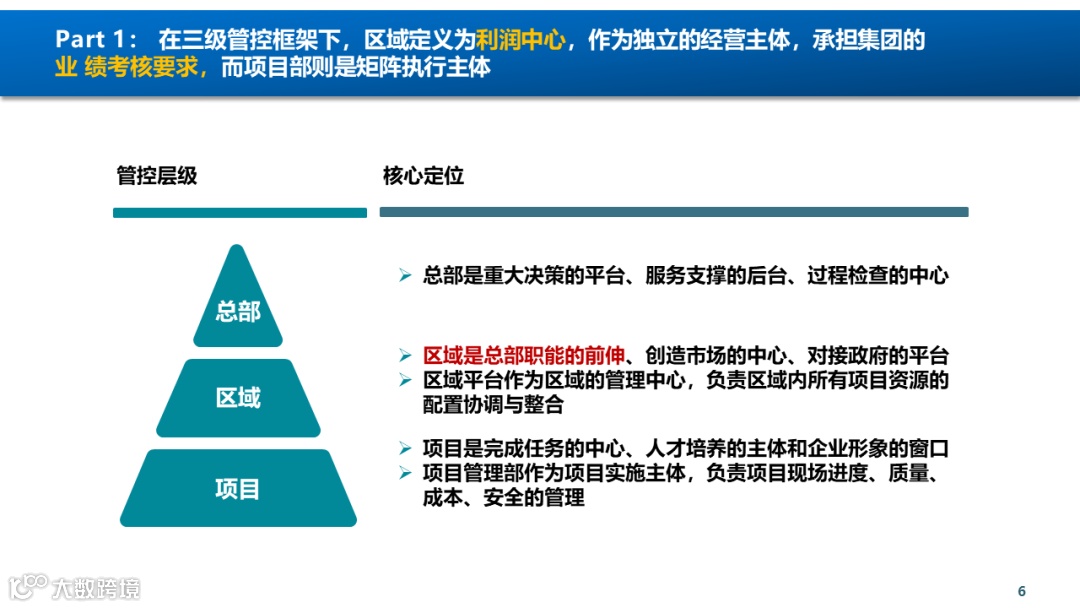 Part 1： 在三级管控框架下，区域定义为利润中心，作为独立的经营主体，承担集团的业 绩考核要求，而项目部则是矩阵执行主体

管控层级

核心定位

总部

区域

项目

➢ 总部是重大决策的平台、服务支撑的后台、过程检查的中心

➢ 区域是总部职能的前伸、创造市场的中心、对接政府的平台
➢ 区域平台作为区域的管理中心，负责区域内所有项目资源的配置协调与整合

➢ 项目是完成任务的中心、人才培养的主体和企业形象的窗口
➢ 项目管理部作为项目实施主体，负责项目现场进度、质量、成本、安全的管理

大数跨境

6